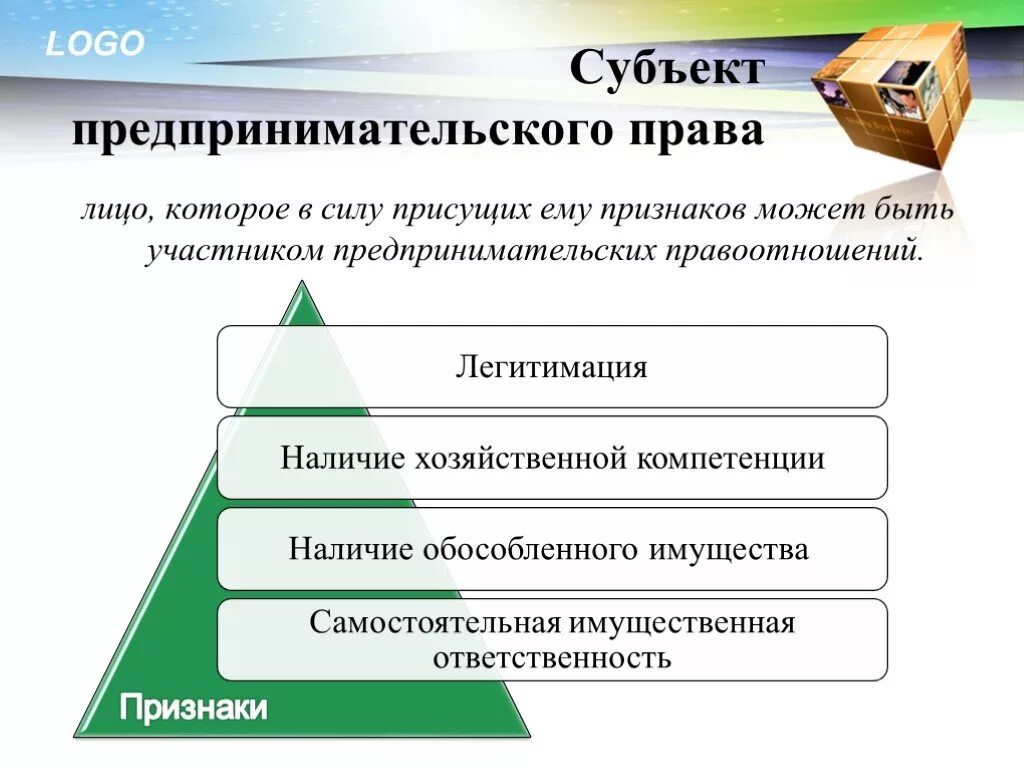 LOGO

Субъект предпринимательского права

лицо, которое в силу присущих ему признаков может быть участником предпринимательских правоотношений.

Легитимация

Наличие хозяйственной компетенции

Наличие обособленного имущества

Самостоятельная имущественная ответственность

Признаки